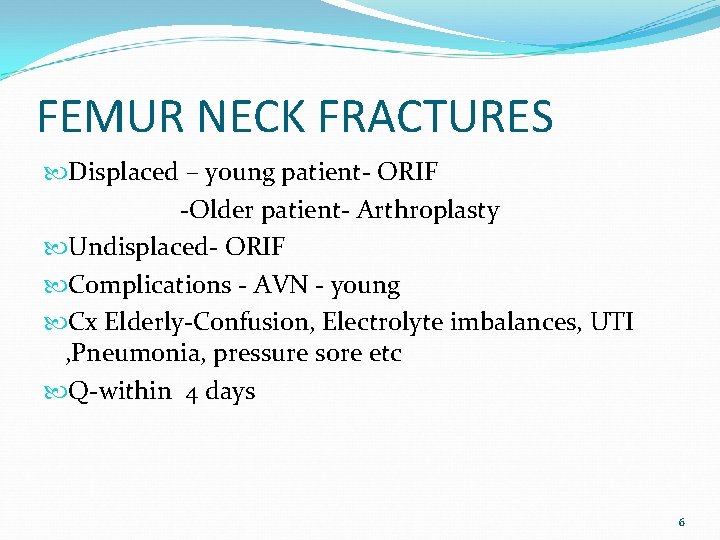 FEMUR NECK FRACTURES

Displaced – young patient- ORIF
-Older patient- Arthroplasty

Undisplaced- ORIF

Complications - AVN - young

Cx Elderly-Confusion, Electrolyte imbalances, UTI ,Pneumonia, pressure sore etc

Q-within 4 days

6